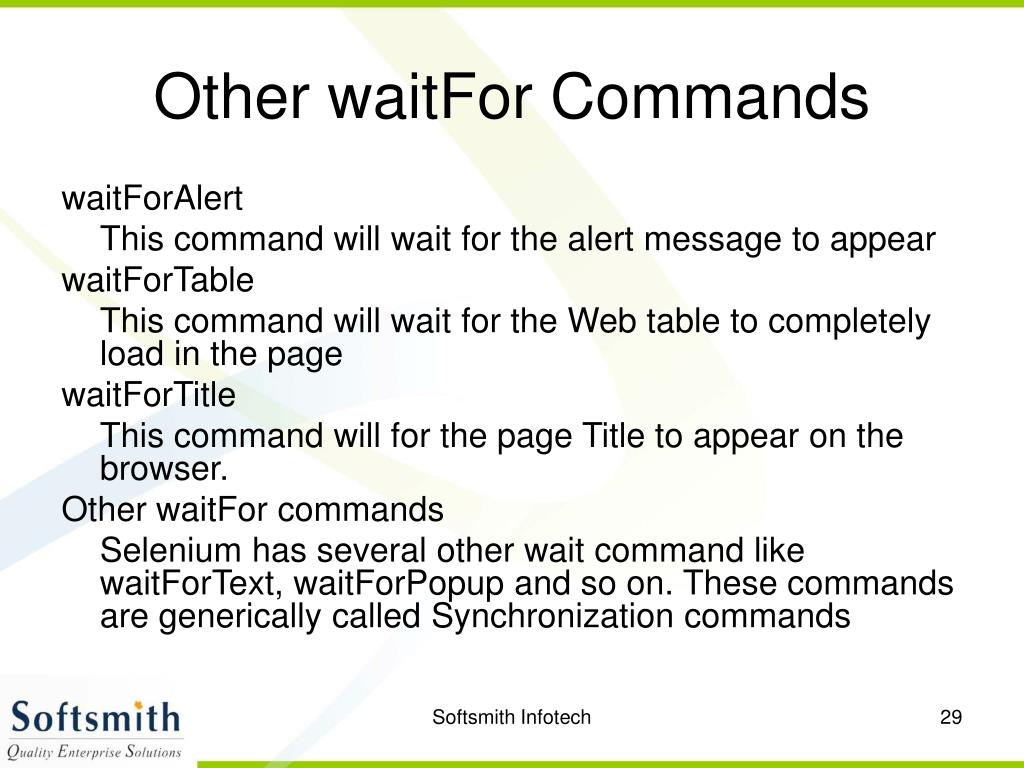 Other waitFor Commands

waitForAlert

This command will wait for the alert message to appear

waitForTable

This command will wait for the Web table to completely load in the page

waitForTitle

This command will for the page Title to appear on the browser.

Other waitFor commands

Selenium has several other wait command like waitForText, waitForPopup and so on. These commands are generically called Synchronization commands

Softsmith
Quality Enterprise Solutions

Softsmith Infotech

29